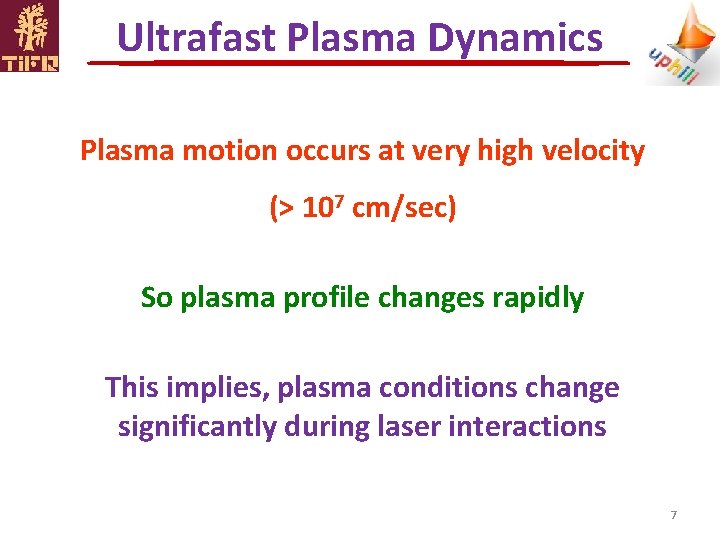 TIFR

Ultrafast Plasma Dynamics

uphill

Plasma motion occurs at very high velocity

(> $10^7$ cm/sec)

So plasma profile changes rapidly

This implies, plasma conditions change significantly during laser interactions

7